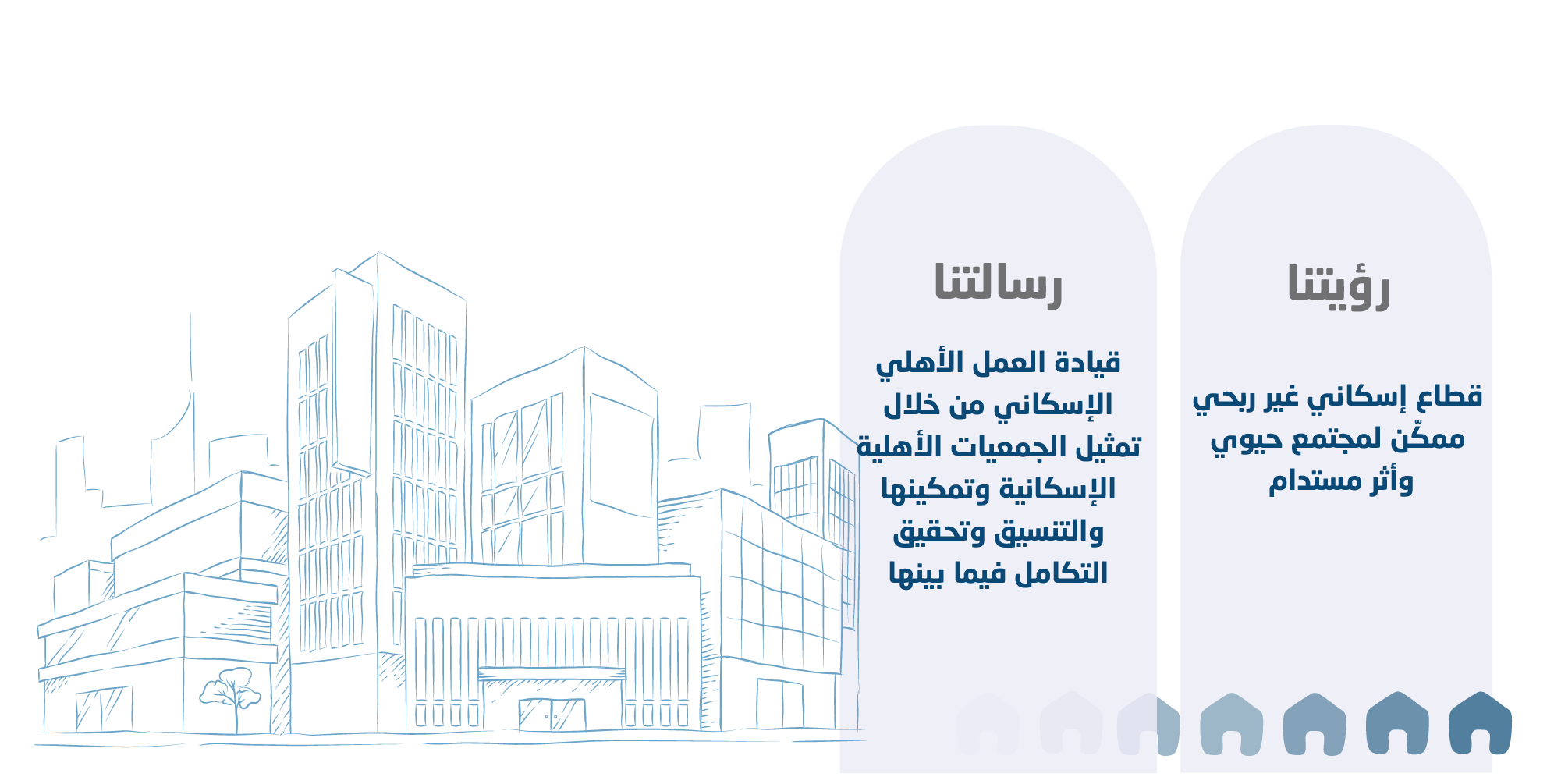 رؤيتنا

قطاع إسكاني غير ربحي ممكّن لمجتمع حيوي وأثر مستدام

رسالتنا

قيادة العمل الأهلي الإسكاني من خلال تمثيل الجمعيات الأهلية الإسكانية وتمكينها والتنسيق وتحقيق التكامل فيما بينها